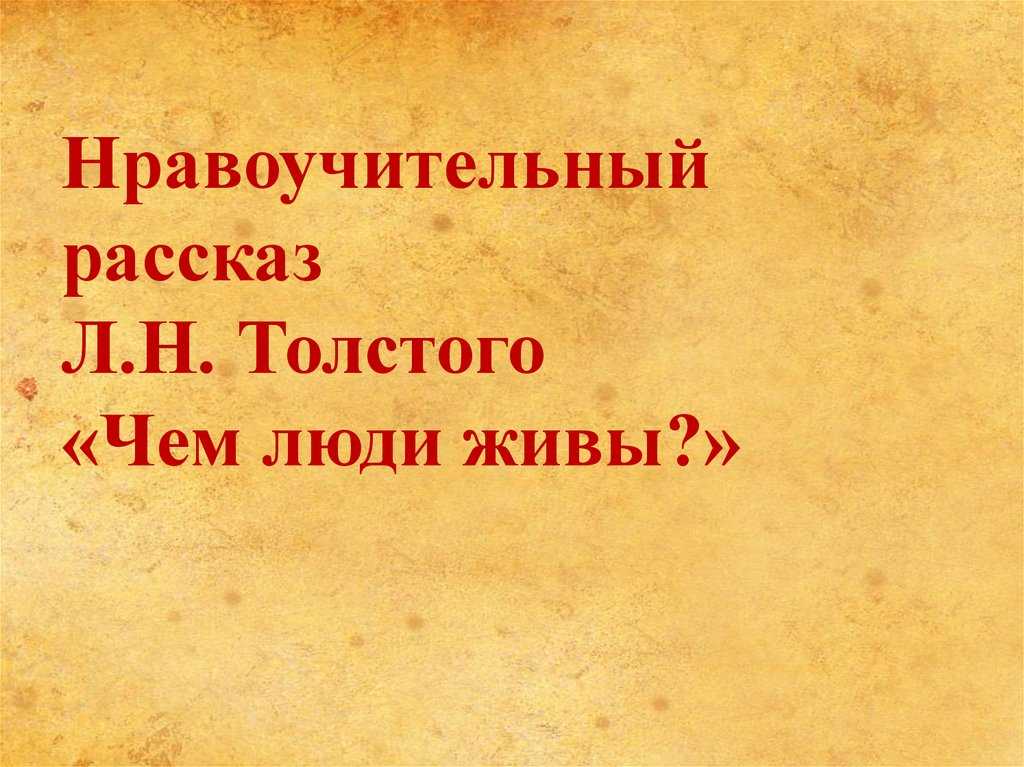 Нравоучительный рассказ
Л.Н. Толстого
«Чем люди живы?»